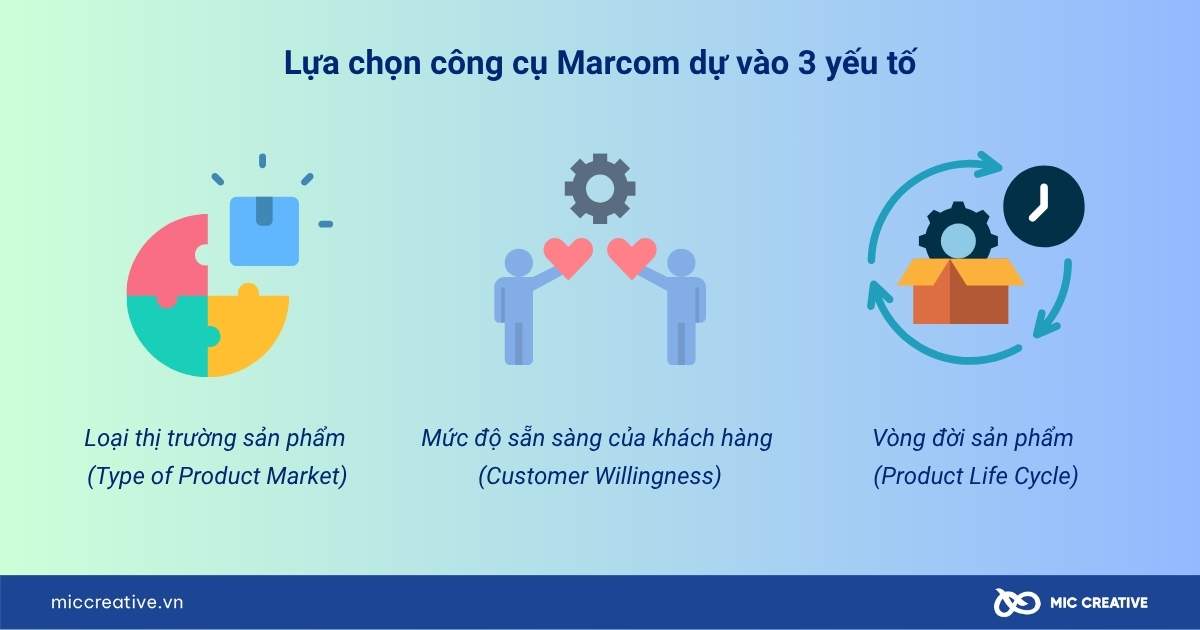 Lựa chọn công cụ Marcom dự vào 3 yếu tố

Loại thị trường sản phẩm
(Type of Product Market)

Mức độ sẵn sàng của khách hàng
(Customer Willingness)

Vòng đời sản phẩm
(Product Life Cycle)

miccreative.vn

MIC CREATIVE